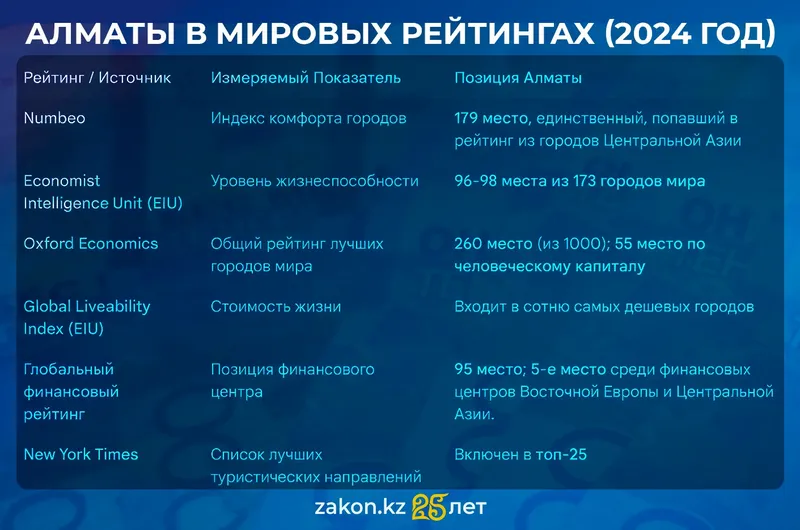 АЛМАТЫ В МИРОВЫХ РЕЙТИНГАХ (2024 ГОД)

| Рейтинг / Источник | Измеряемый Показатель | Позиция Алматы |
|---|---|---|
| Numbeo | Индекс комфорта городов | 179 место, единственный, попавший в рейтинг из городов Центральной Азии |
| Economist Intelligence Unit (EIU) | Уровень жизнеспособности | 96-98 места из 173 городов мира |
| Oxford Economics | Общий рейтинг лучших городов мира | 260 место (из 1000); 55 место по человеческому капиталу |
| Global Liveability Index (EIU) | Стоимость жизни | Входит в сотню самых дешевых городов |
| Глобальный финансовый рейтинг | Позиция финансового центра | 95 место; 5-е место среди финансовых центров Восточной Европы и Центральной Азии. |
| New York Times | Список лучших туристических направлений | Включен в топ-25 |

zakon.kz 25 лет